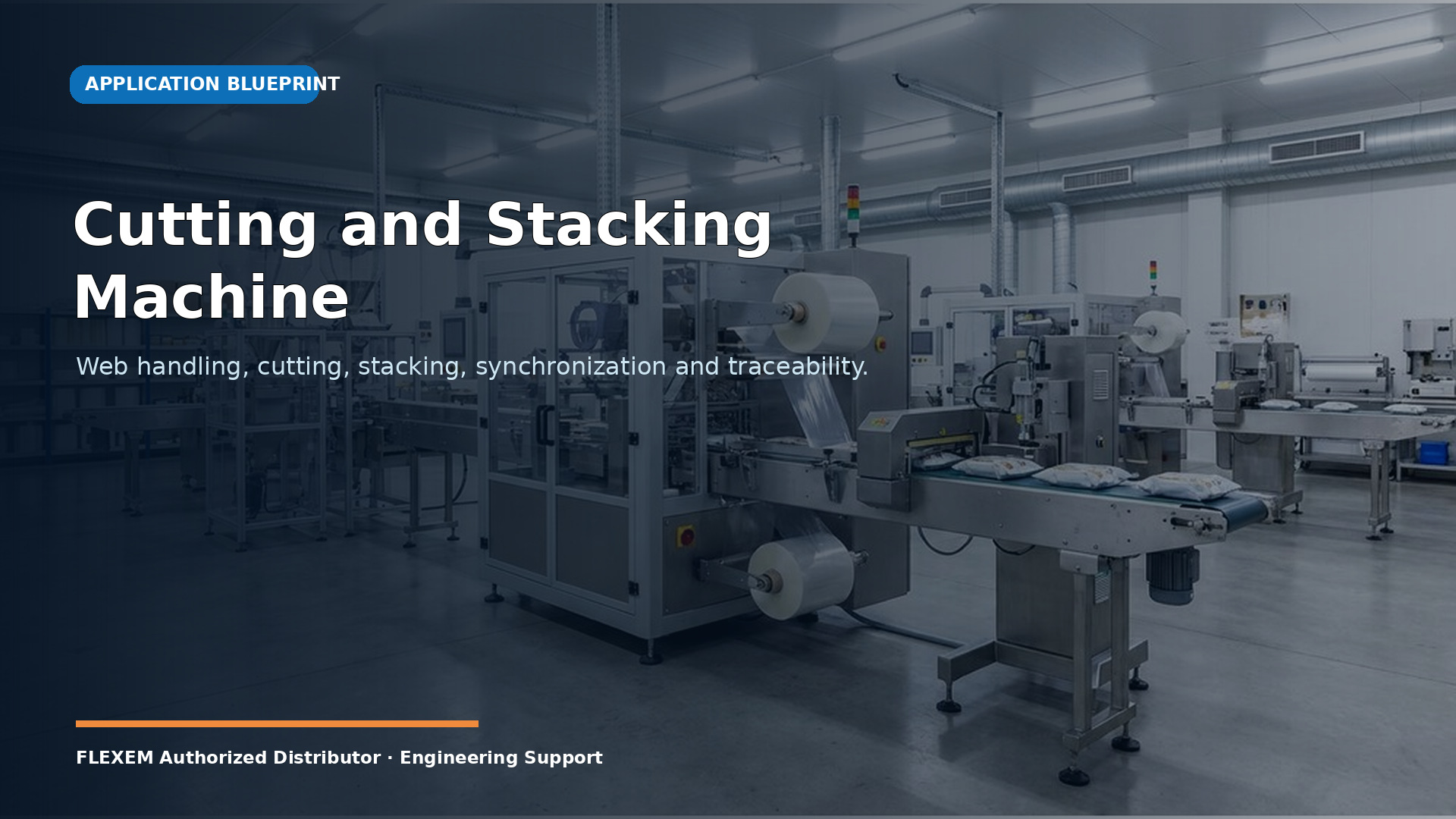 APPLICATION BLUEPRINT

Cutting and Stacking Machine

Web handling, cutting, stacking, synchronization and traceability.

FLEXEM Authorized Distributor · Engineering Support